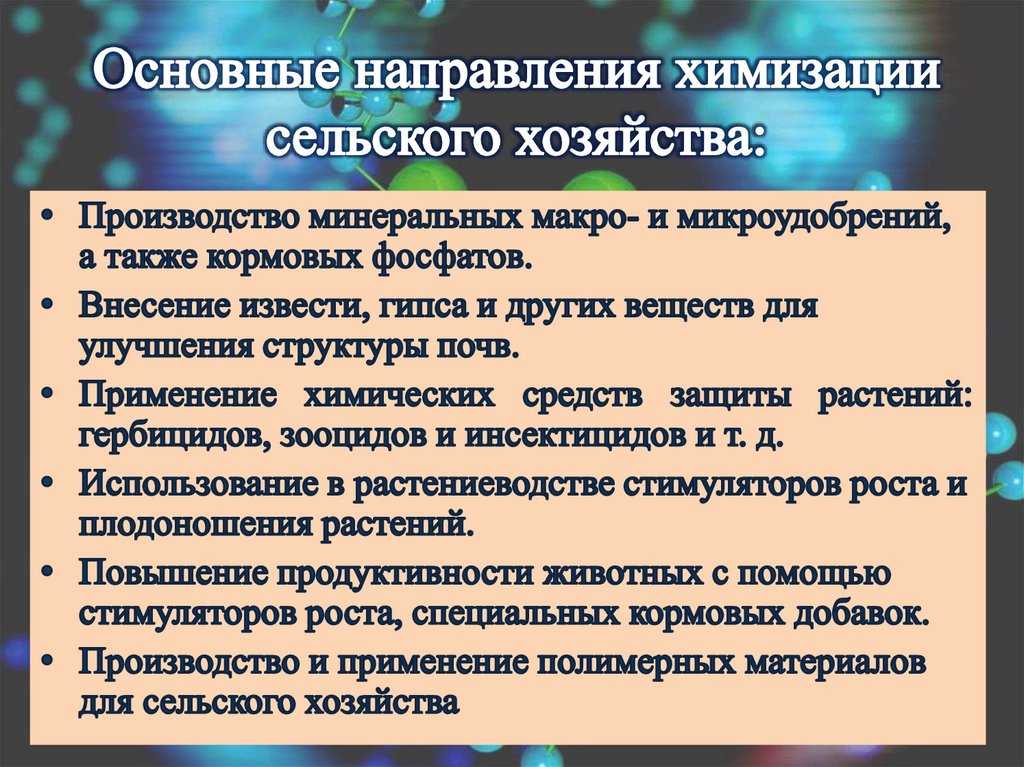 Основные направления химизации сельского хозяйства:

• Производство минеральных макро- и микроудобрений, а также кормовых фосфатов.
• Внесение извести, гипса и других веществ для улучшения структуры почв.
• Применение химических средств защиты растений: гербицидов, зооцидов и инсектицидов и т. д.
• Использование в растениеводстве стимуляторов роста и плодоношения растений.
• Повышение продуктивности животных с помощью стимуляторов роста, специальных кормовых добавок.
• Производство и применение полимерных материалов для сельского хозяйства